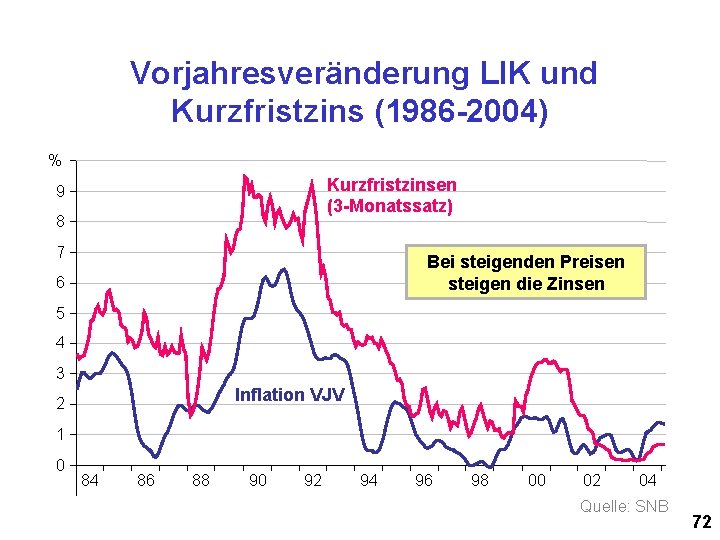 Vorjahresveränderung LIK und Kurzfristzins (1986-2004)

%
9
8
7
6
5
4
3
2
1
0

Kurzfristzinsen
(3-Monatssatz)

Bei steigenden Preisen steigen die Zinsen

Inflation VJV

84
86
88
90
92
94
96
98
00
02
04

Quelle: SNB

72